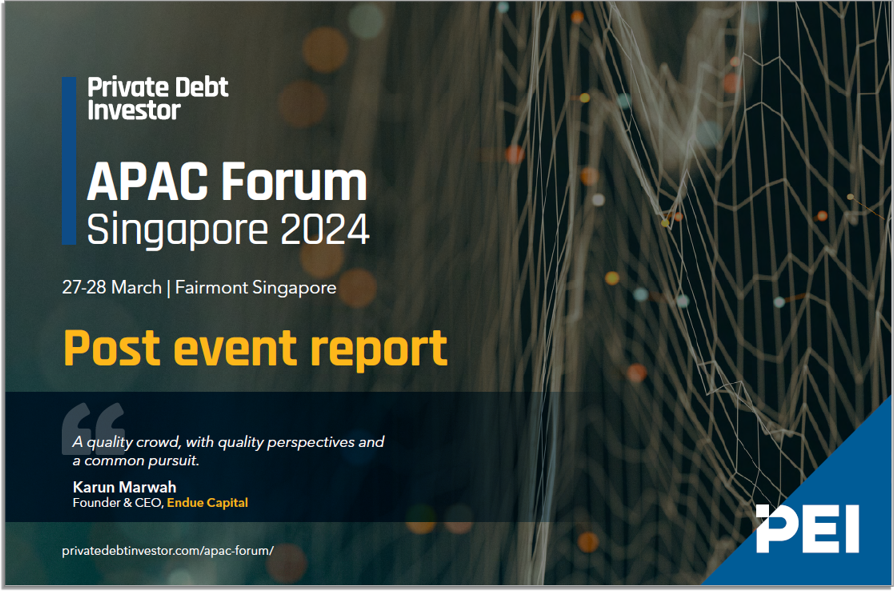 Private Debt Investor

APAC Forum
Singapore 2024

27-28 March | Fairmont Singapore

Post event report

A quality crowd, with quality perspectives and a common pursuit.

Karun Marwah
Founder & CEO, Endue Capital

privatedebtinvestor.com/apac-forum/

PEI